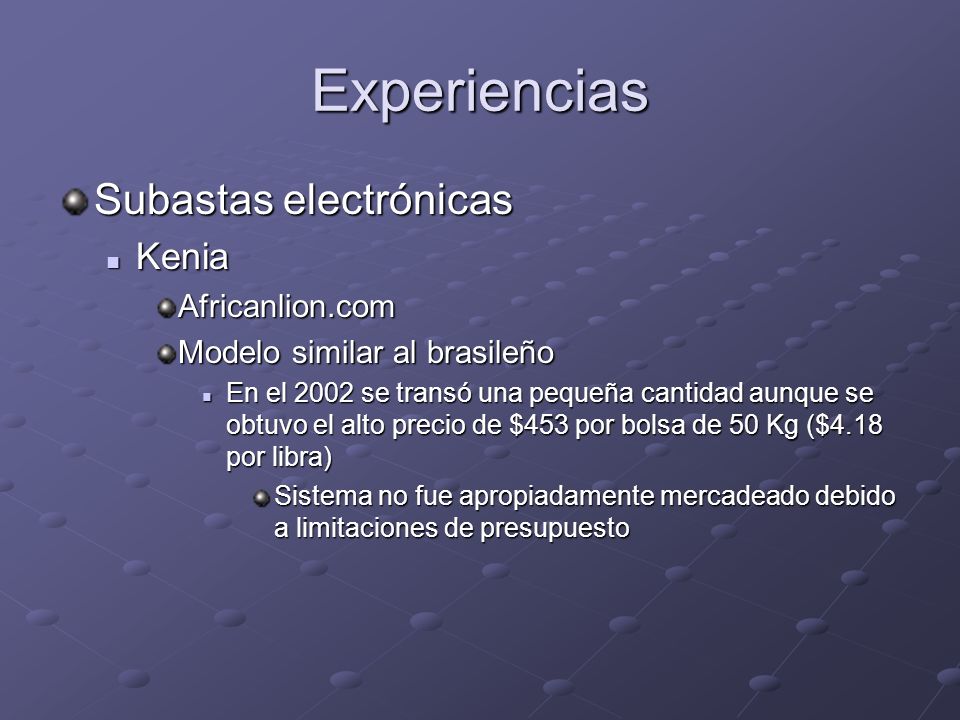 Experiencias

Subastas electrónicas

Kenia

Africanlion.com

Modelo similar al brasileño

En el 2002 se transó una pequeña cantidad aunque se obtuvo el alto precio de \$453 por bolsa de 50 Kg (\$4.18 por libra)

Sistema no fue apropiadamente mercadeado debido a limitaciones de presupuesto